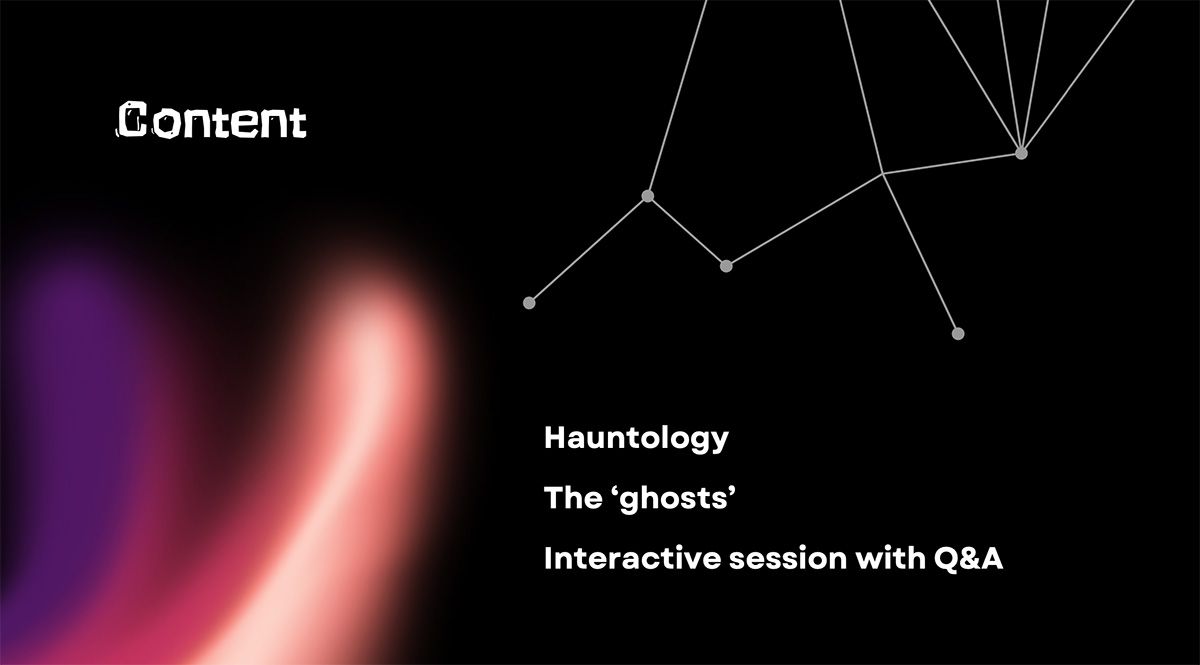 Content

Hauntology

The ‘ghosts’

Interactive session with Q&A